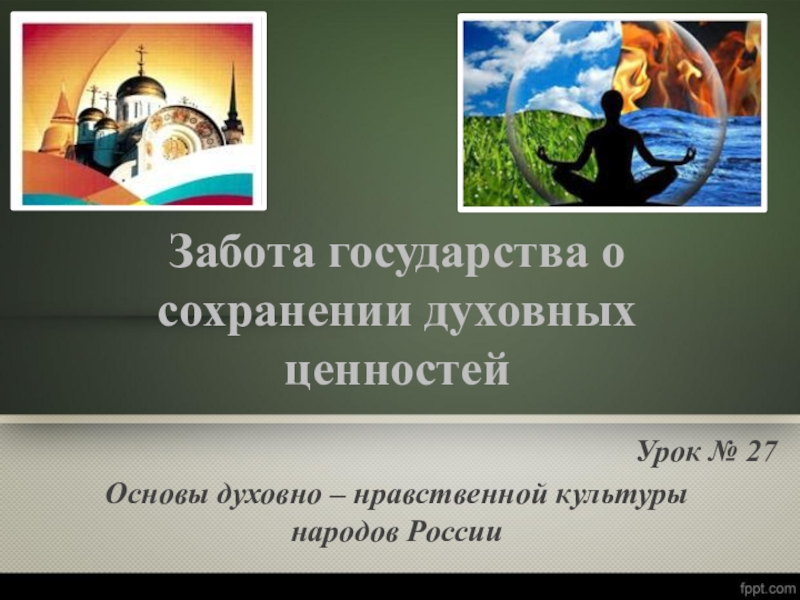 Забота государства о сохранении духовных ценностей

Урок № 27

Основы духовно – нравственной культуры народов России

fppt.com